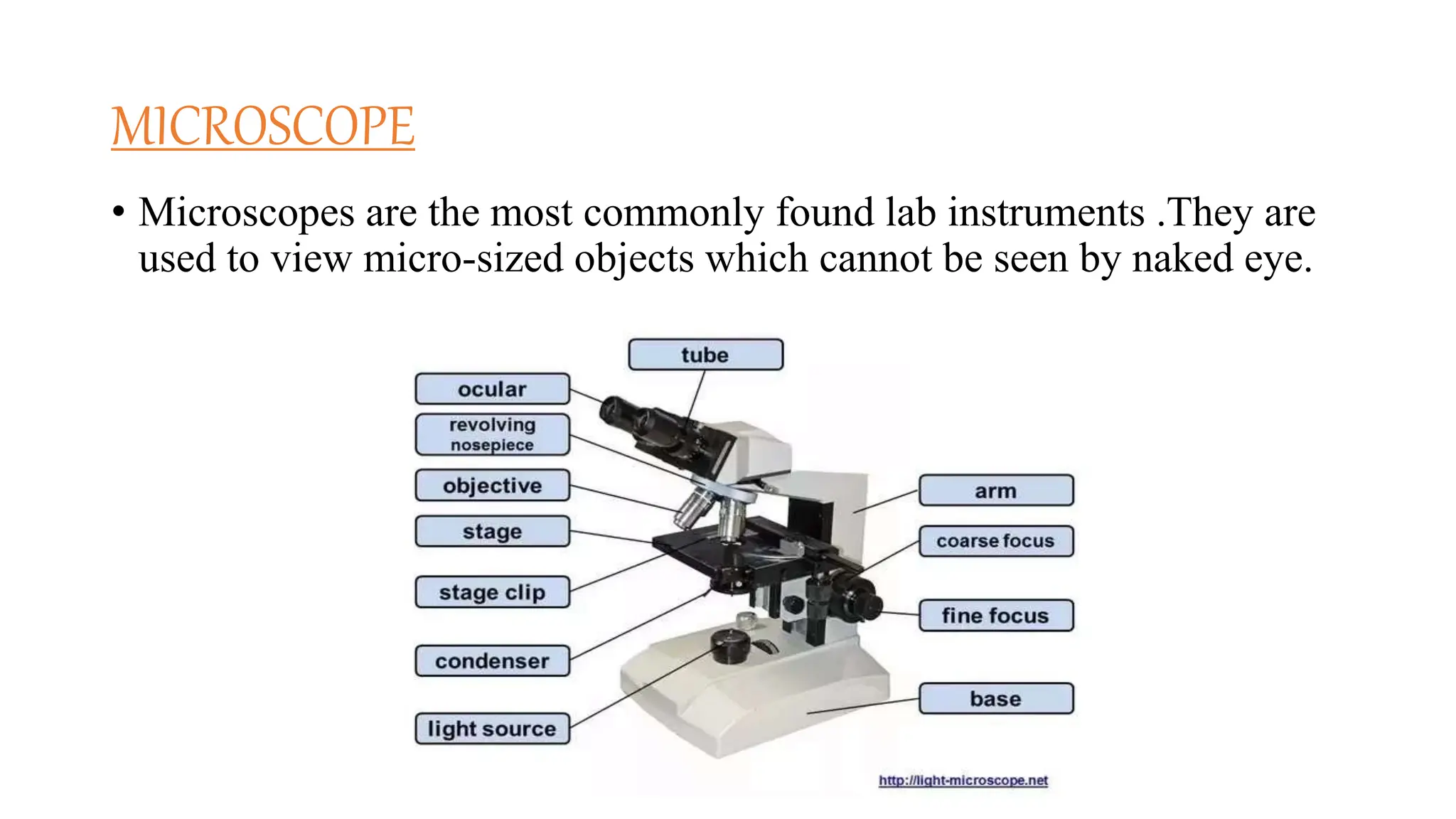 MICROSCOPE

• Microscopes are the most commonly found lab instruments .They are used to view micro-sized objects which cannot be seen by naked eye.

tube

ocular

revolving nosepiece

objective

stage

stage clip

condenser

light source

arm

coarse focus

fine focus

base

http://light-microscope.net